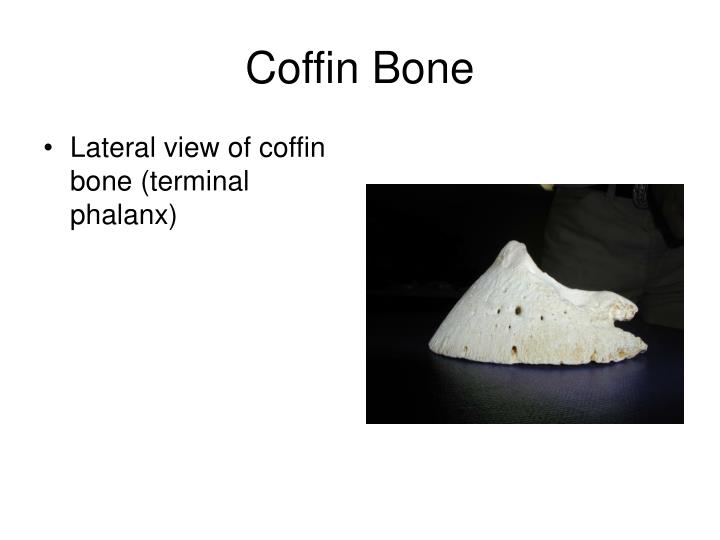 Coffin Bone

• Lateral view of coffin bone (terminal phalanx)